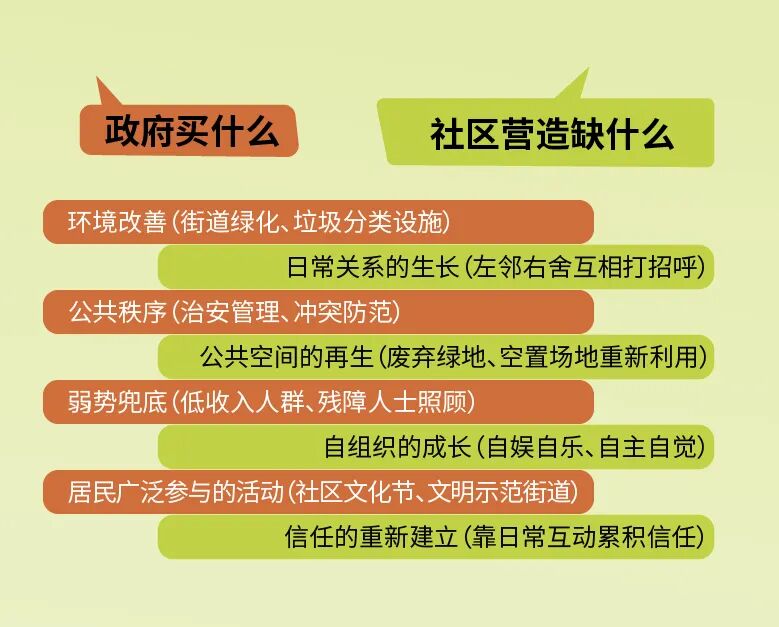 政府买什么

社区营造缺什么

环境改善（街道绿化、垃圾分类设施）

日常关系的生长（左邻右舍互相打招呼）

公共秩序（治安管理、冲突防范）

公共空间的再生（废弃绿地、空置场地重新利用）

弱势兜底（低收入人群、残障人士照顾）

自组织的成长（自娱自乐、自主自觉）

居民广泛参与的活动（社区文化节、文明示范街道）

信任的重新建立（靠日常互动累积信任）